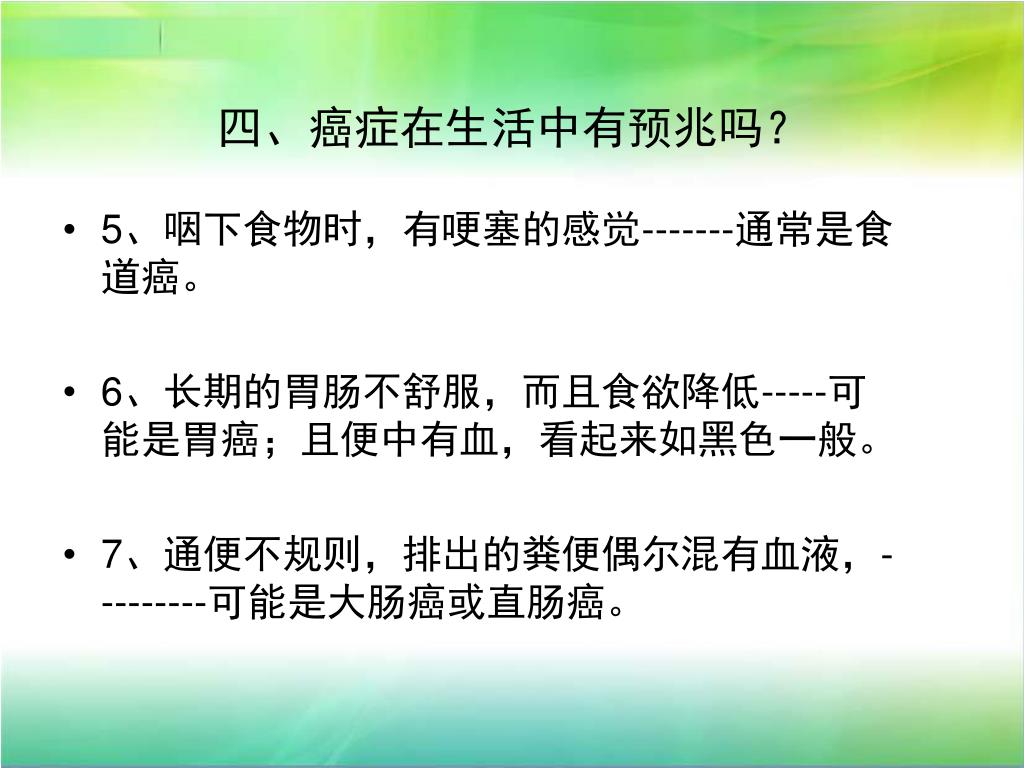 四、癌症在生活中有预兆吗？

• 5、咽下食物时，有哽塞的感觉-------通常是食道癌。

• 6、长期的胃肠不舒服，而且食欲降低-----可能是胃癌；且便中有血，看起来如黑色一般。

• 7、通便不规则，排出的粪便偶尔混有血液，---------可能是大肠癌或直肠癌。